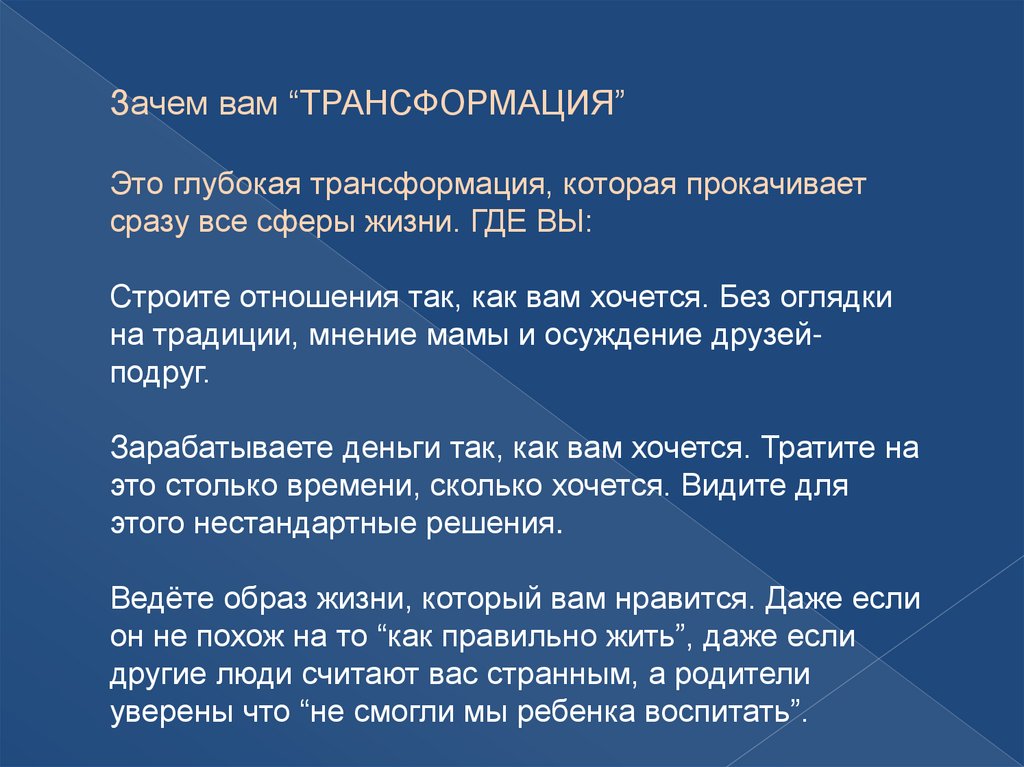 Зачем вам “ТРАНСФОРМАЦИЯ”

Это глубокая трансформация, которая прокачивает сразу все сферы жизни. ГДЕ ВЫ:

Строите отношения так, как вам хочется. Без оглядки на традиции, мнение мамы и осуждение друзей-подруг.

Зарабатываете деньги так, как вам хочется. Тратите на это столько времени, сколько хочется. Видите для этого нестандартные решения.

Ведёте образ жизни, который вам нравится. Даже если он не похож на то “как правильно жить”, даже если другие люди считают вас странным, а родители уверены что “не смогли мы ребенка воспитать”.